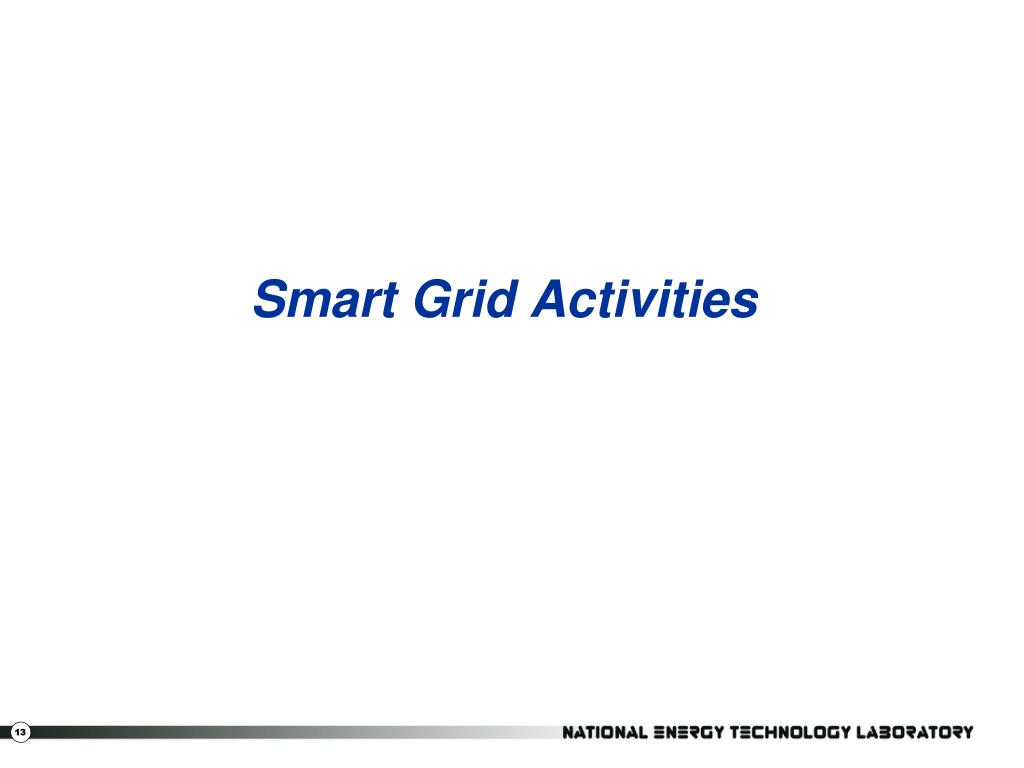 Smart Grid Activities

13

NATIONAL ENERGY TECHNOLOGY LABORATORY